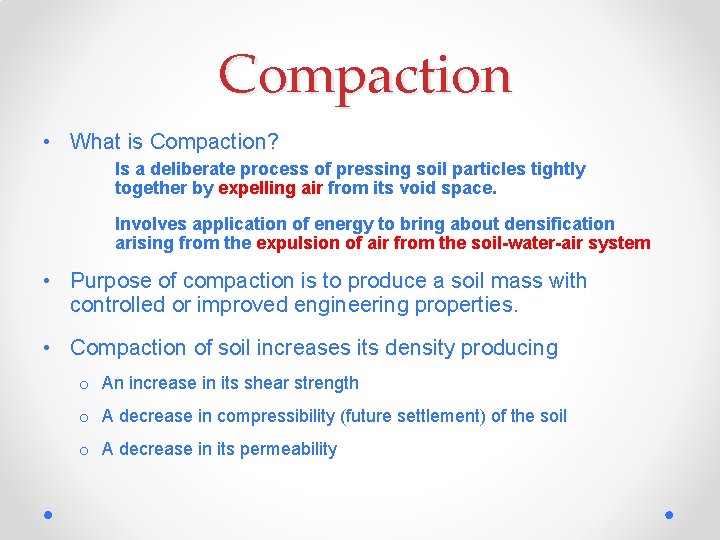 Compaction

• What is Compaction?

Is a deliberate process of pressing soil particles tightly together by expelling air from its void space.

Involves application of energy to bring about densification arising from the expulsion of air from the soil-water-air system

• Purpose of compaction is to produce a soil mass with controlled or improved engineering properties.

• Compaction of soil increases its density producing

o An increase in its shear strength

o A decrease in compressibility (future settlement) of the soil

o A decrease in its permeability